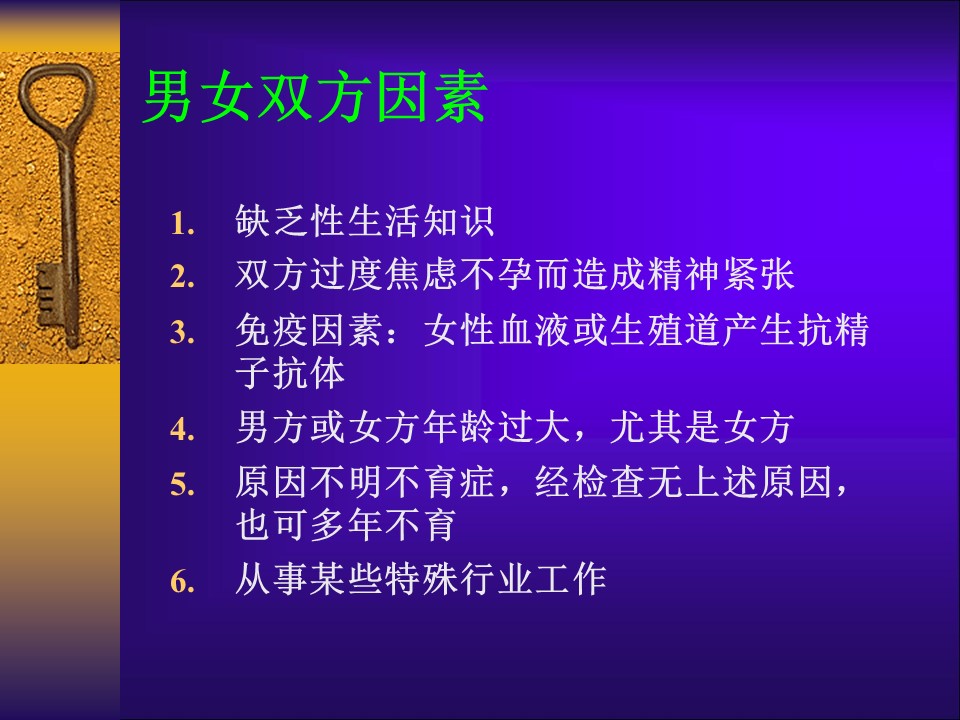 男女双方因素

1. 缺乏性生活知识
2. 双方过度焦虑不孕而造成精神紧张
3. 免疫因素：女性血液或生殖道产生抗精子抗体
4. 男方或女方年龄过大，尤其是女方
5. 原因不明不育症，经检查无上述原因，也可多年不育
6. 从事某些特殊行业工作